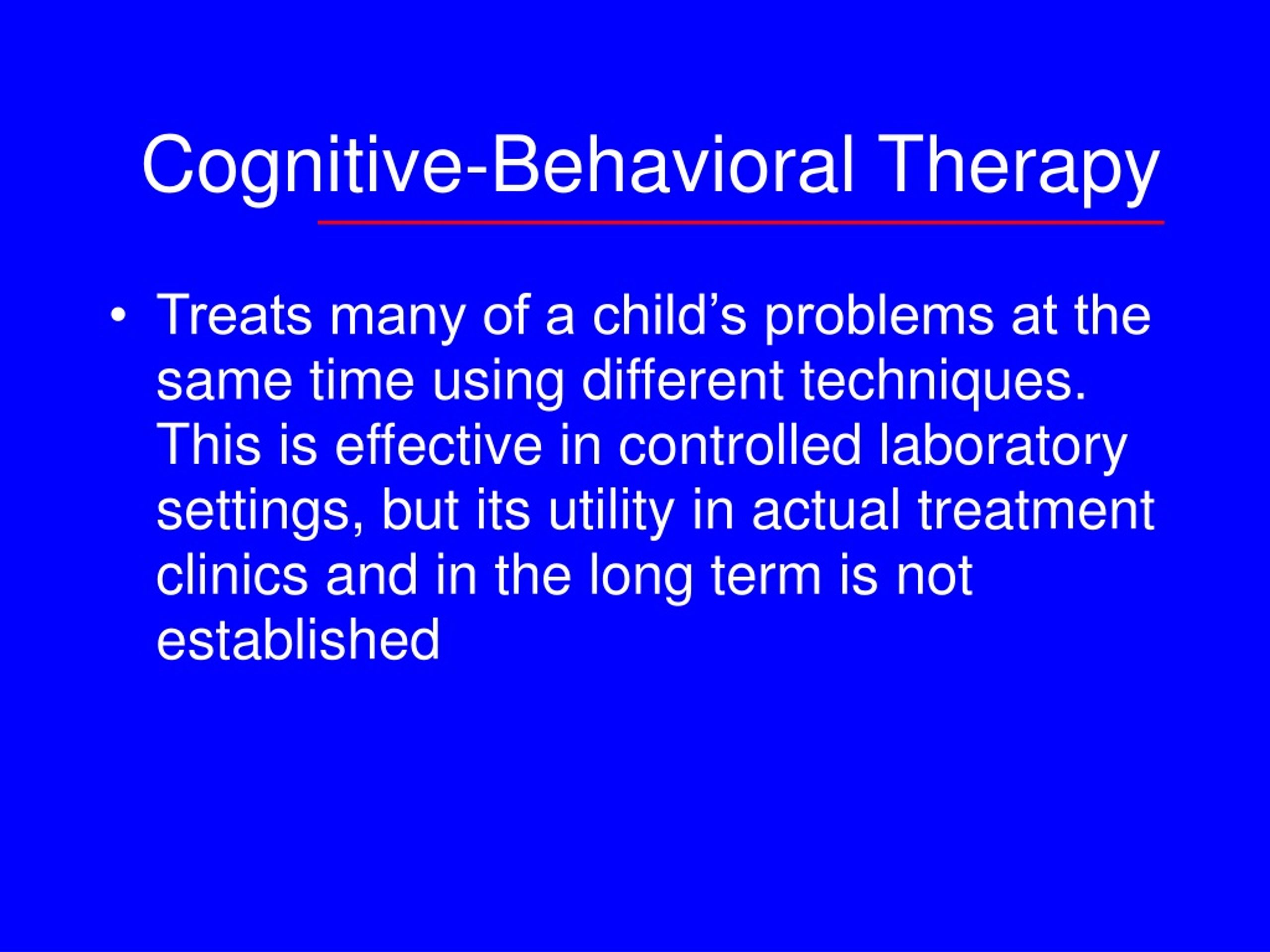 Cognitive-Behavioral Therapy

• Treats many of a child’s problems at the same time using different techniques. This is effective in controlled laboratory settings, but its utility in actual treatment clinics and in the long term is not established